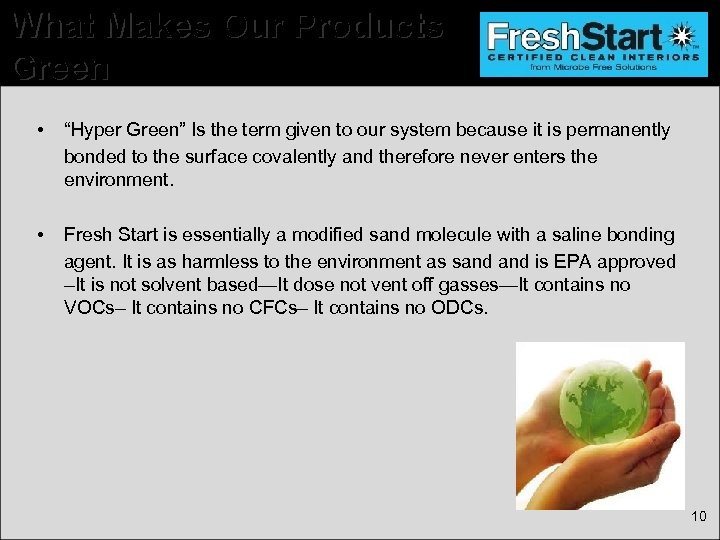 What Makes Our Products Green

FreshStart™
CERTIFIED CLEAN INTERIORS
from Microbe Free Solutions

• "Hyper Green" Is the term given to our system because it is permanently bonded to the surface covalently and therefore never enters the environment.

• Fresh Start is essentially a modified sand molecule with a saline bonding agent. It is as harmless to the environment as sand and is EPA approved –It is not solvent based—It dose not vent off gasses—It contains no VOCs– It contains no CFCs– It contains no ODCs.

10